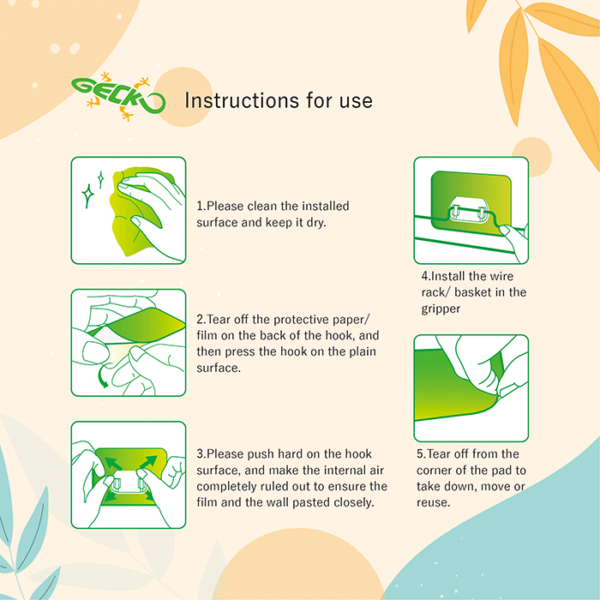 GECKO

Instructions for use

1.Please clean the installed surface and keep it dry.

2.Tear off the protective paper/ film on the back of the hook, and then press the hook on the plain surface.

3.Please push hard on the hook surface, and make the internal air completely ruled out to ensure the film and the wall pasted closely.

4.Install the wire rack/ basket in the gripper

5.Tear off from the corner of the pad to take down, move or reuse.